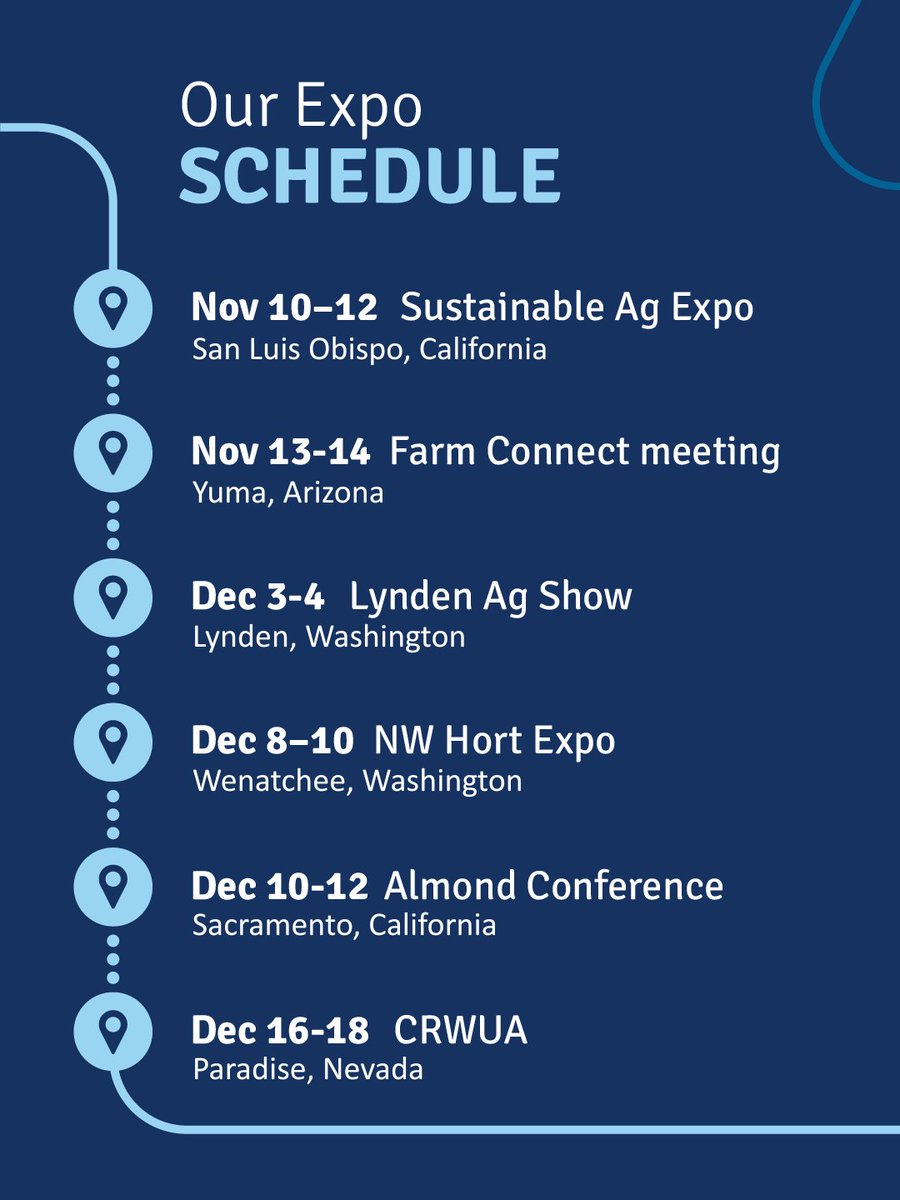 Our Expo
SCHEDULE

Nov 10–12 Sustainable Ag Expo
San Luis Obispo, California

Nov 13-14 Farm Connect meeting
Yuma, Arizona

Dec 3-4 Lynden Ag Show
Lynden, Washington

Dec 8–10 NW Hort Expo
Wenatchee, Washington

Dec 10-12 Almond Conference
Sacramento, California

Dec 16-18 CRWUA
Paradise, Nevada